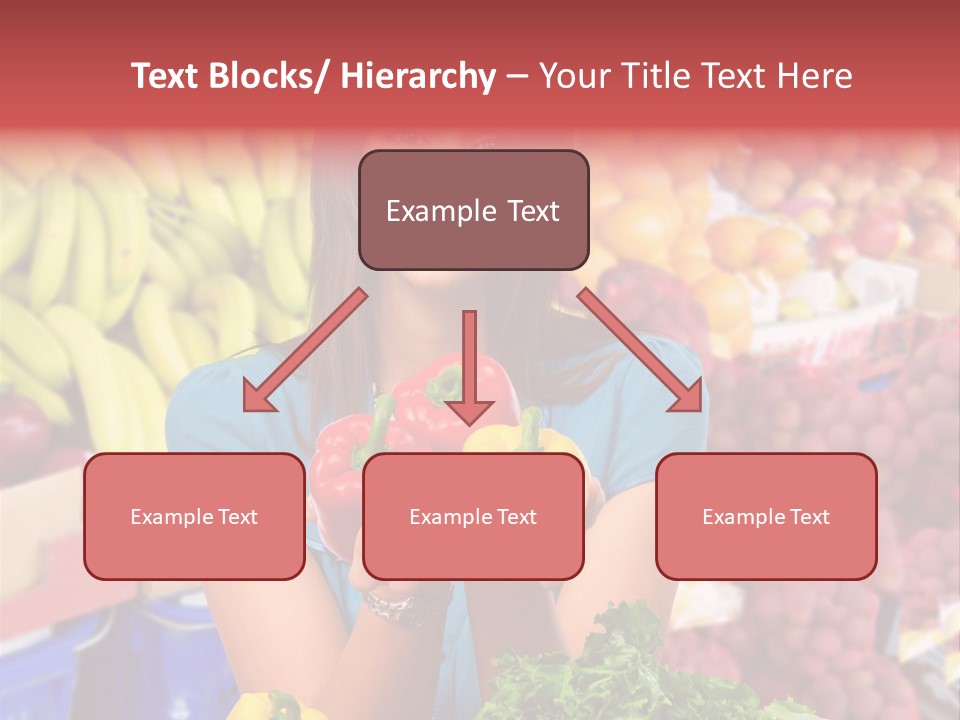 Text Blocks/ Hierarchy – Your Title Text Here

Example Text

Example Text

Example Text

Example Text